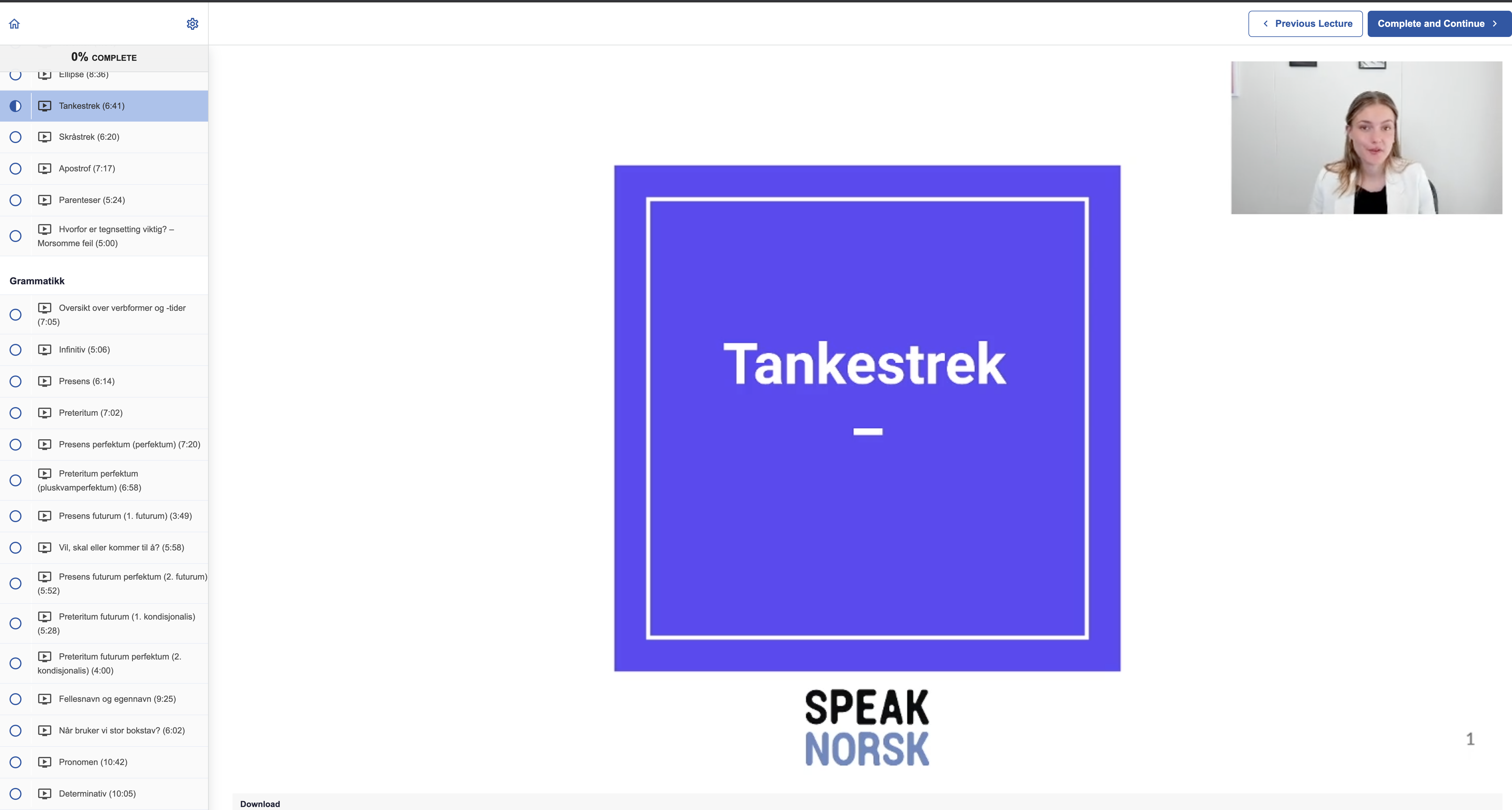 0% COMPLETE

Ellipse (8:36)

Tankestrek (6:41)

Skråstrek (6:20)

Apostrof (7:17)

Parenteser (5:24)

Hvorfor er tegnsetting viktig? – Morsomme feil (5:00)

Grammatikk

Oversikt over verbformer og -tider (7:05)

Infinitiv (5:06)

Presens (6:14)

Preteritum (7:02)

Presens perfektum (perfektum) (7:20)

Preteritum perfektum (pluskvamperfektum) (6:58)

Presens futurum (1. futurum) (3:49)

Vil, skal eller kommer til å? (5:58)

Presens futurum perfektum (2. futurum) (5:52)

Preteritum futurum (1. kondisjonalis) (5:28)

Preteritum futurum perfektum (2. kondisjonalis) (4:00)

Fellesnavn og egennavn (9:25)

Når bruker vi stor bokstav? (6:02)

Pronomen (10:42)

Determinativ (10:05)

Previous Lecture

Complete and Continue

Tankestrek

–

SPEAK
NORSK

1

Download